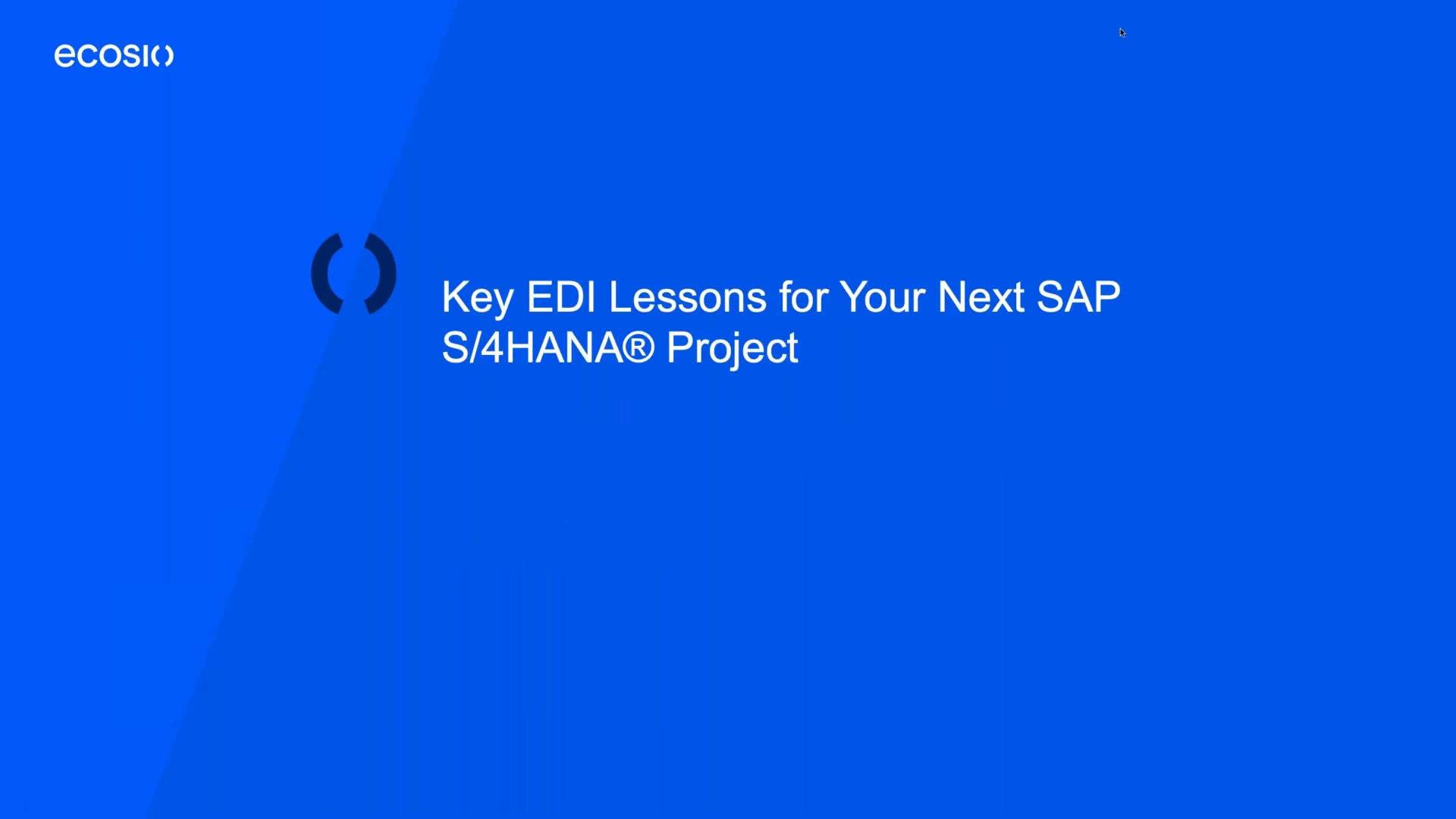 ecosio

Key EDI Lessons for Your Next SAP S/4HANA® Project